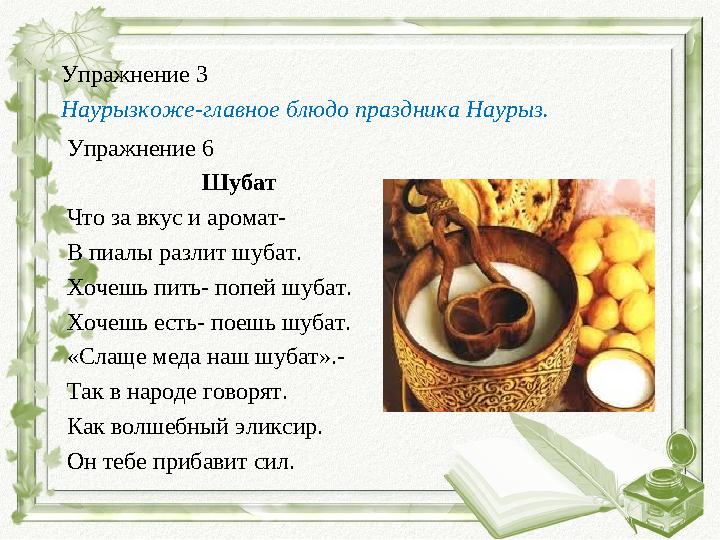 Упражнение 3
Наурызкоже-главное блюдо праздника Наурыз.

Упражнение 6

Шубат

Что за вкус и аромат-
В пиалы разлит шубат.
Хочешь пить- попей шубат.
Хочешь есть- поешь шубат.
«Слаще меда наш шубат».-
Так в народе говорят.
Как волшебный эликсир.
Он тебе прибавит сил.